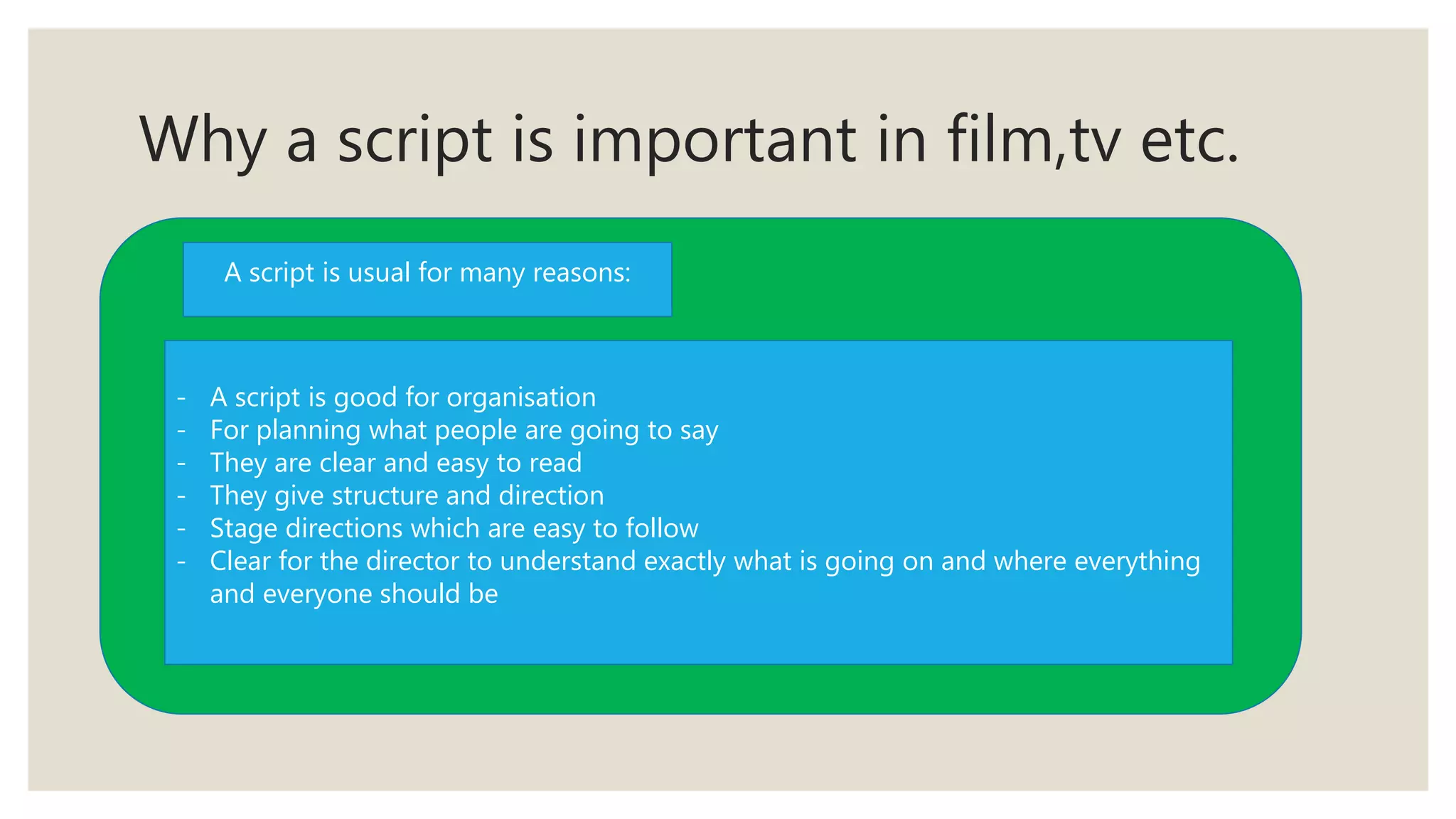 Why a script is important in film,tv etc.

A script is usual for many reasons:

- A script is good for organisation
- For planning what people are going to say
- They are clear and easy to read
- They give structure and direction
- Stage directions which are easy to follow
- Clear for the director to understand exactly what is going on and where everything and everyone should be